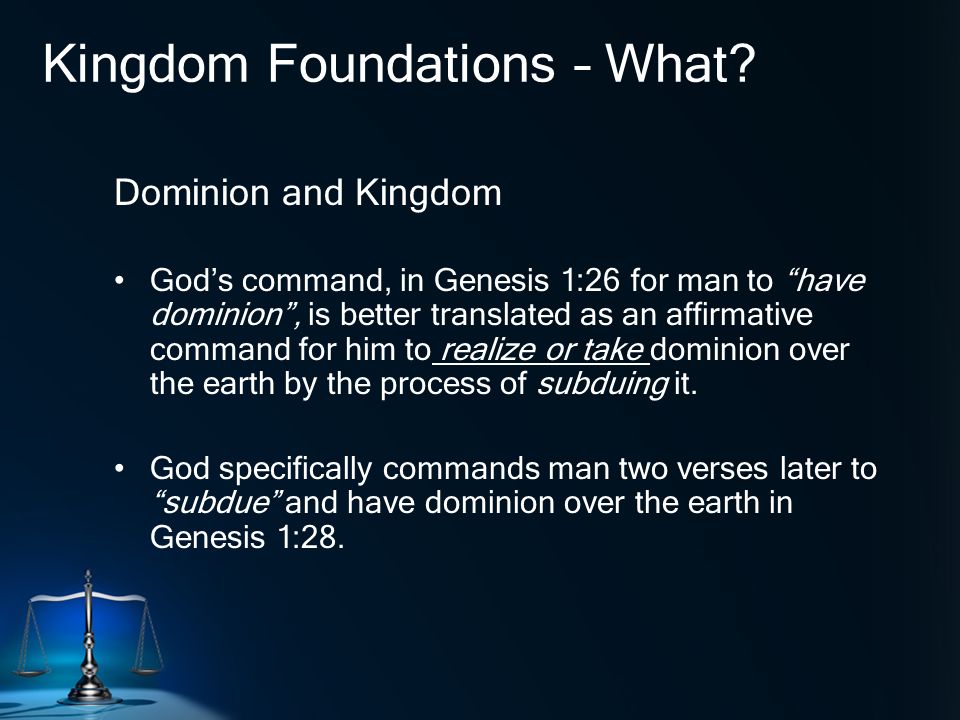 Kingdom Foundations – What?

Dominion and Kingdom

• God's command, in Genesis 1:26 for man to "have dominion", is better translated as an affirmative command for him to realize or take dominion over the earth by the process of subduing it.

• God specifically commands man two verses later to "subdue" and have dominion over the earth in Genesis 1:28.